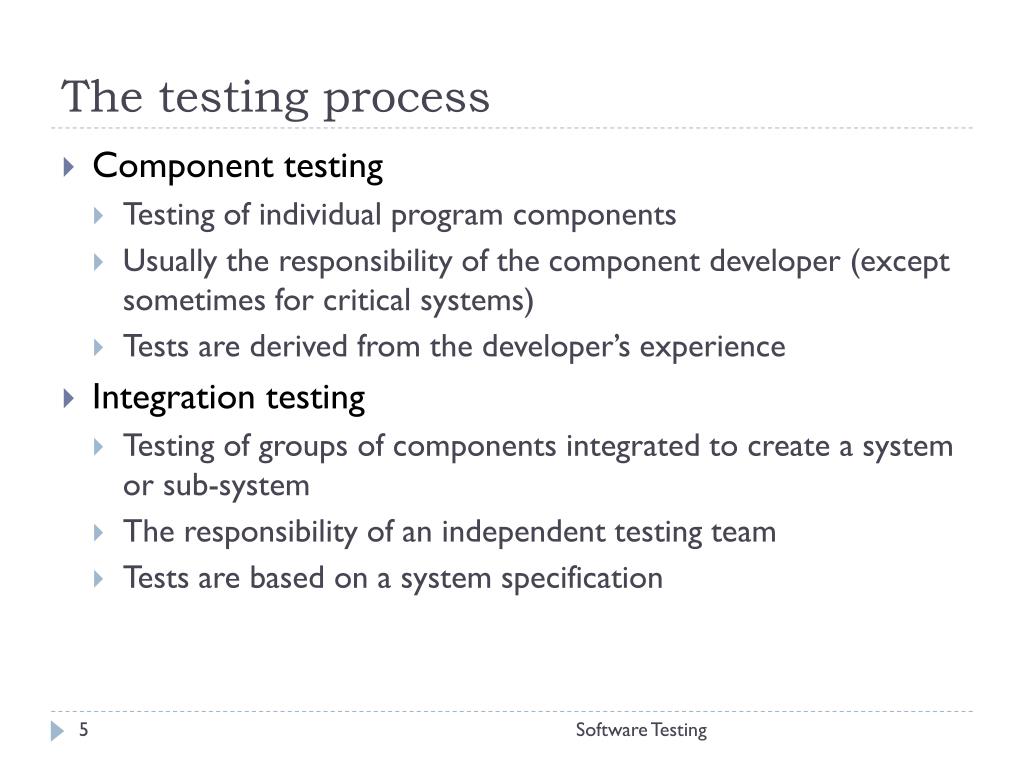 The testing process

Component testing

Testing of individual program components

Usually the responsibility of the component developer (except sometimes for critical systems)

Tests are derived from the developer's experience

Integration testing

Testing of groups of components integrated to create a system or sub-system

The responsibility of an independent testing team

Tests are based on a system specification

5

Software Testing